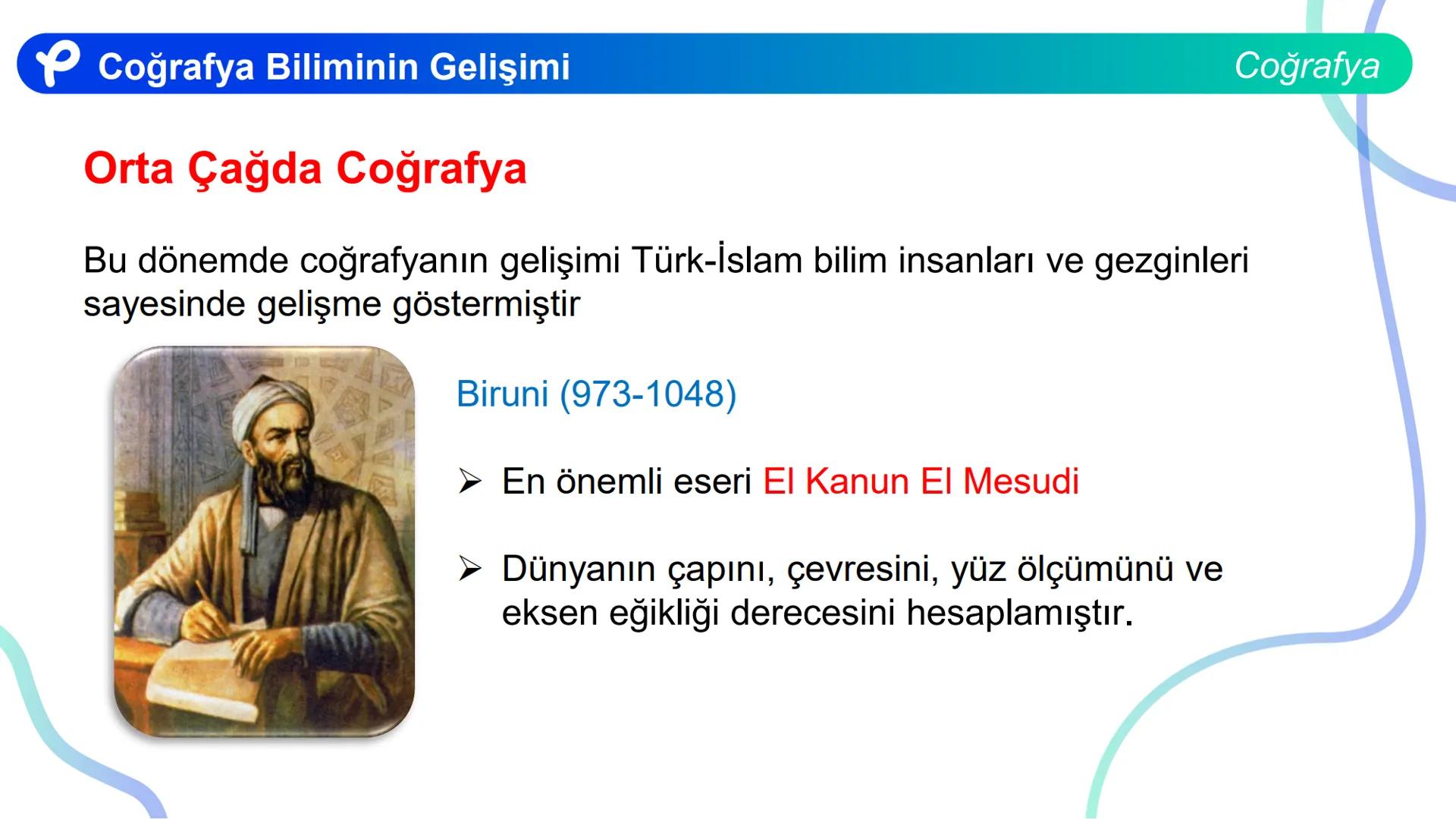 Coğrafya Biliminin Gelişimi

Coğrafya

Orta Çağda Coğrafya

Bu dönemde coğrafyanın gelişimi Türk-İslam bilim insanları ve gezginleri sayesinde gelişme göstermiştir

Biruni (973-1048)

➢ En önemli eseri El Kanun El Mesudi

➢ Dünyanın çapını, çevresini, yüz ölçümünü ve eksen eğikliği derecesini hesaplamıştır.